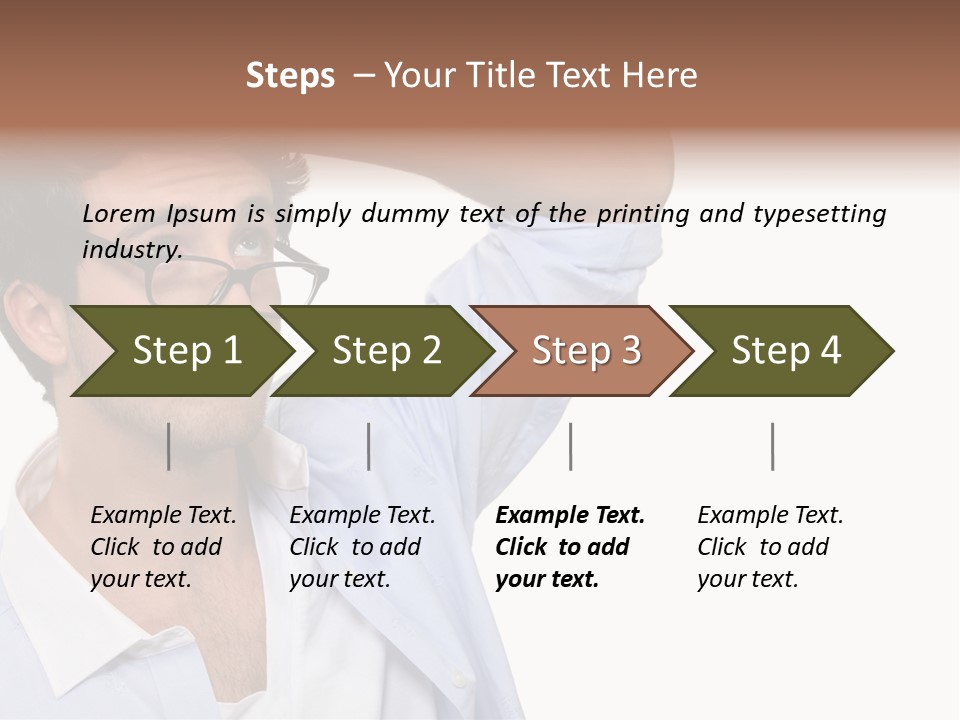 Steps – Your Title Text Here

Lorem Ipsum is simply dummy text of the printing and typesetting industry.

Step 1

Step 2

Step 3

Step 4

Example Text. Click to add your text.

Example Text. Click to add your text.

Example Text. Click to add your text.

Example Text. Click to add your text.